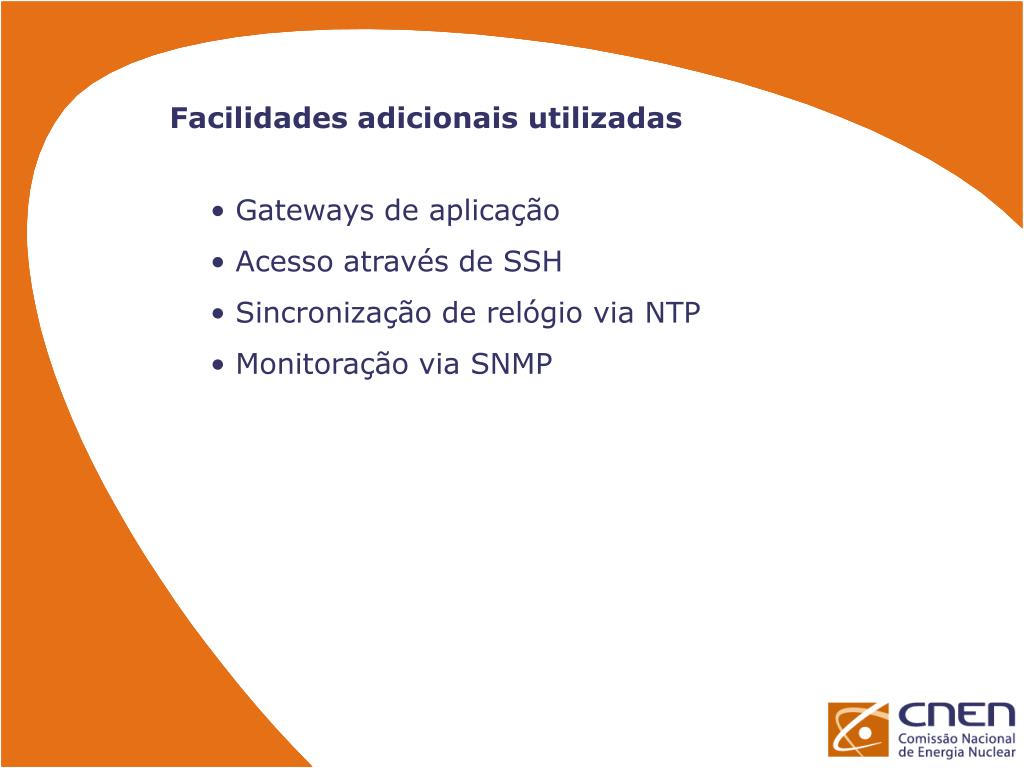 Facilidades adicionais utilizadas

• Gateways de aplicação
• Acesso através de SSH
• Sincronização de relógio via NTP
• Monitoração via SNMP

CNEN
Comissão Nacional de Energia Nuclear